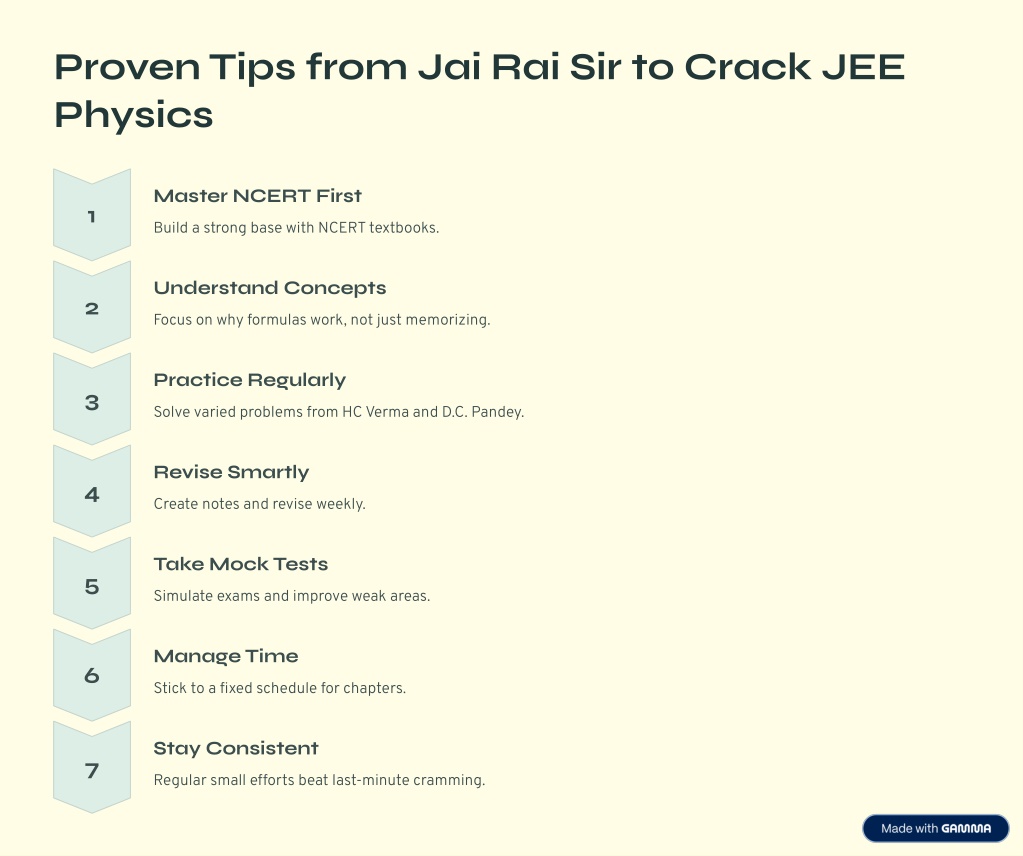 Proven Tips from Jai Rai Sir to Crack JEE Physics

1

Master NCERT First

Build a strong base with NCERT textbooks.

2

Understand Concepts

Focus on why formulas work, not just memorizing.

3

Practice Regularly

Solve varied problems from HC Verma and D.C. Pandey.

4

Revise Smartly

Create notes and revise weekly.

5

Take Mock Tests

Simulate exams and improve weak areas.

6

Manage Time

Stick to a fixed schedule for chapters.

7

Stay Consistent

Regular small efforts beat last-minute cramming.

Made with GAMMA